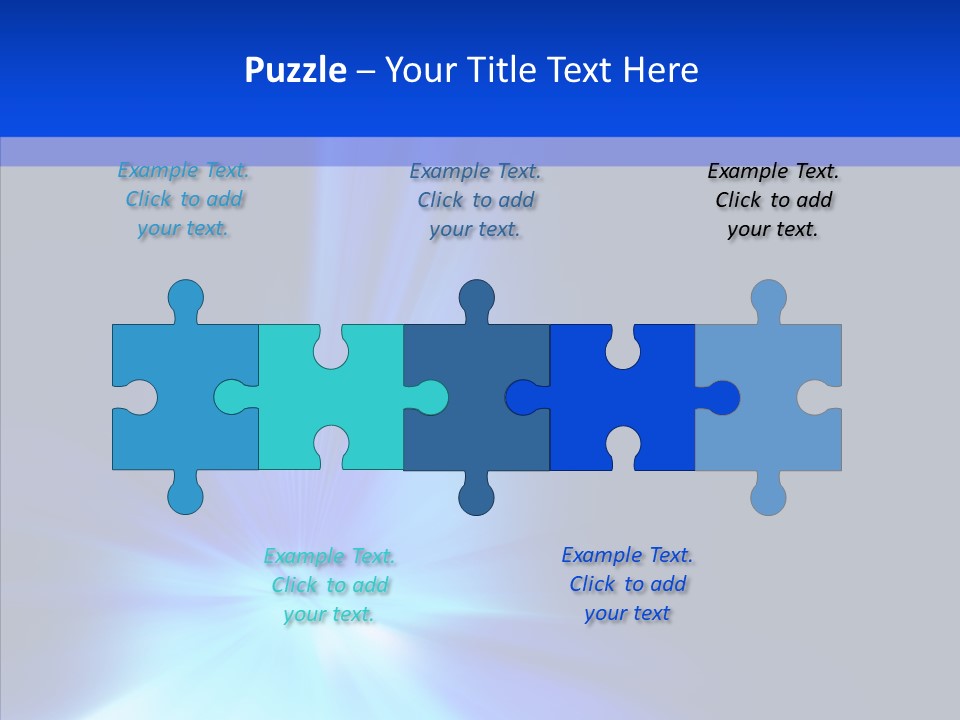 Puzzle – Your Title Text Here

Example Text. Click to add your text.

Example Text. Click to add your text.

Example Text. Click to add your text.

Example Text. Click to add your text.

Example Text. Click to add your text